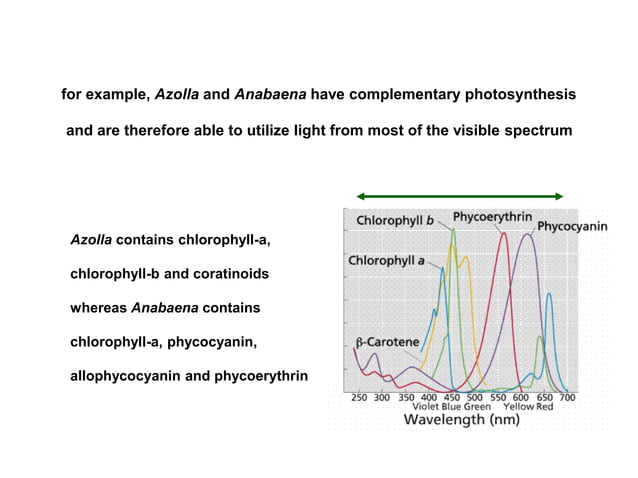 for example, Azolla and Anabaena have complementary photosynthesis and are therefore able to utilize light from most of the visible spectrum

Azolla contains chlorophyll-a, chlorophyll-b and coratinoids whereas Anabaena contains chlorophyll-a, phycocyanin, allophycocyanin and phycoerythrin

Chlorophyll b
Phycoerythrin
Phycocyanin
Chlorophyll a
β-Carotene
250 300 350 400 450 500 550 600 650 700
Violet Blue Green Yellow Red
Wavelength (nm)